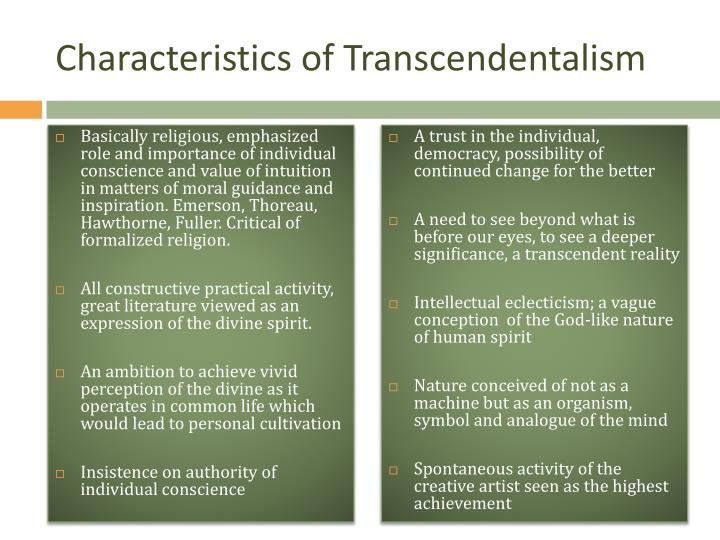 Characteristics of Transcendentalism

□ Basically religious, emphasized role and importance of individual conscience and value of intuition in matters of moral guidance and inspiration. Emerson, Thoreau, Hawthorne, Fuller. Critical of formalized religion.

□ All constructive practical activity, great literature viewed as an expression of the divine spirit.

□ An ambition to achieve vivid perception of the divine as it operates in common life which would lead to personal cultivation

□ Insistence on authority of individual conscience

□ A trust in the individual, democracy, possibility of continued change for the better

□ A need to see beyond what is before our eyes, to see a deeper significance, a transcendent reality

□ Intellectual eclecticism; a vague conception of the God-like nature of human spirit

□ Nature conceived of not as a machine but as an organism, symbol and analogue of the mind

□ Spontaneous activity of the creative artist seen as the highest achievement